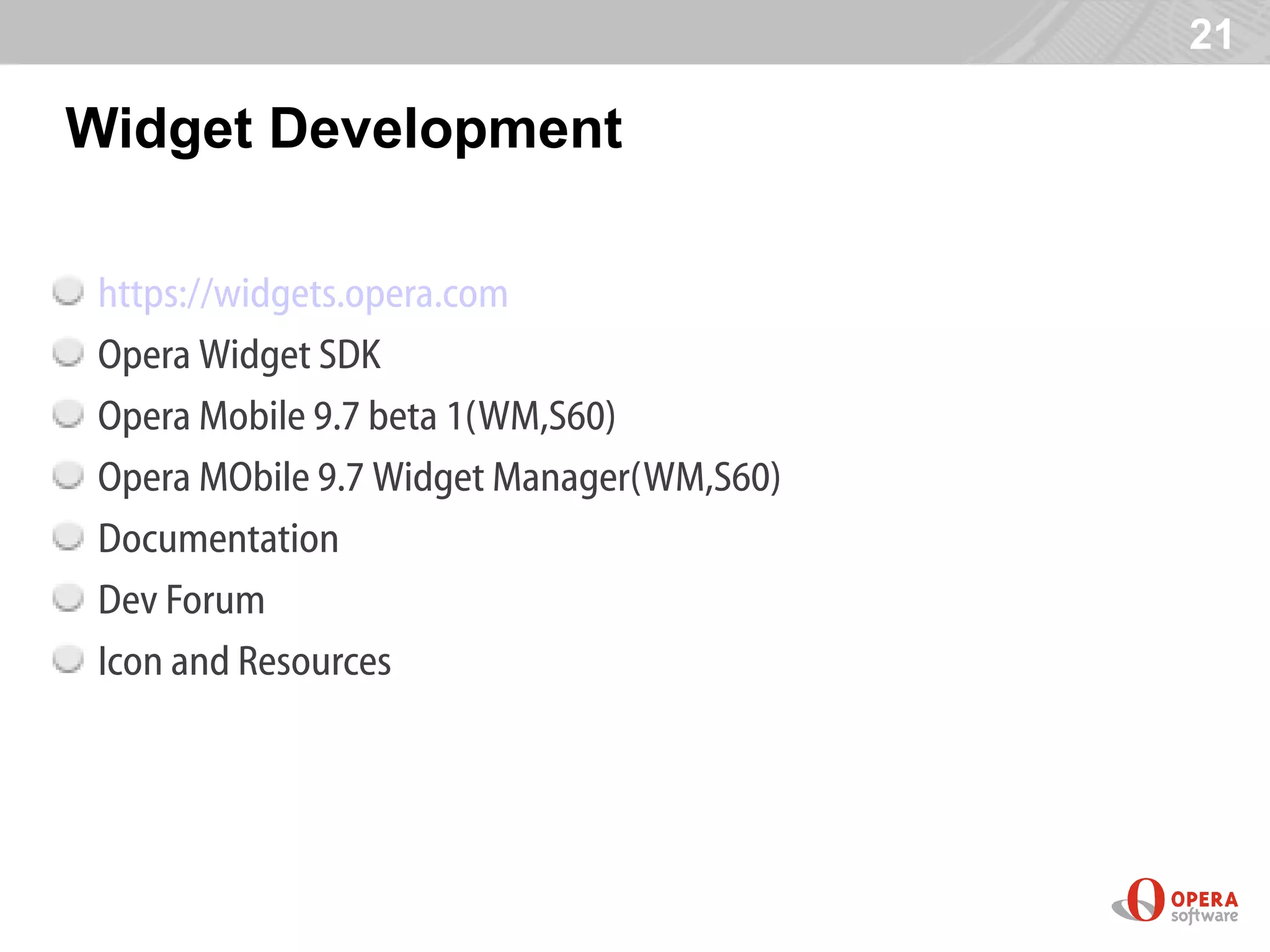 21

Widget Development

https://widgets.opera.com
Opera Widget SDK
Opera Mobile 9.7 beta 1(WM,S60)
Opera MObile 9.7 Widget Manager(WM,S60)
Documentation
Dev Forum
Icon and Resources

OPERA software